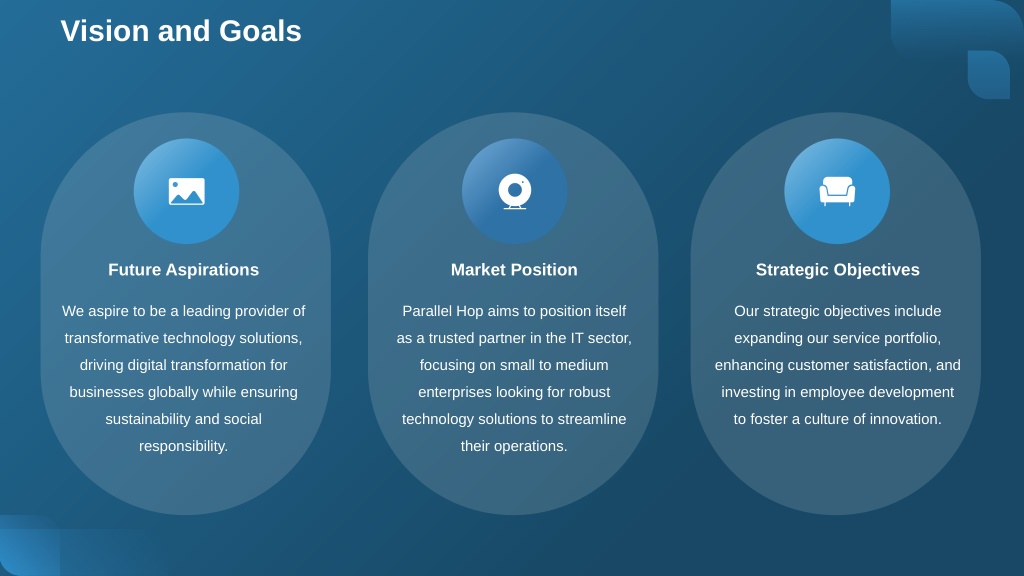 Vision and Goals

Future Aspirations

We aspire to be a leading provider of transformative technology solutions, driving digital transformation for businesses globally while ensuring sustainability and social responsibility.

Market Position

Parallel Hop aims to position itself as a trusted partner in the IT sector, focusing on small to medium enterprises looking for robust technology solutions to streamline their operations.

Strategic Objectives

Our strategic objectives include expanding our service portfolio, enhancing customer satisfaction, and investing in employee development to foster a culture of innovation.